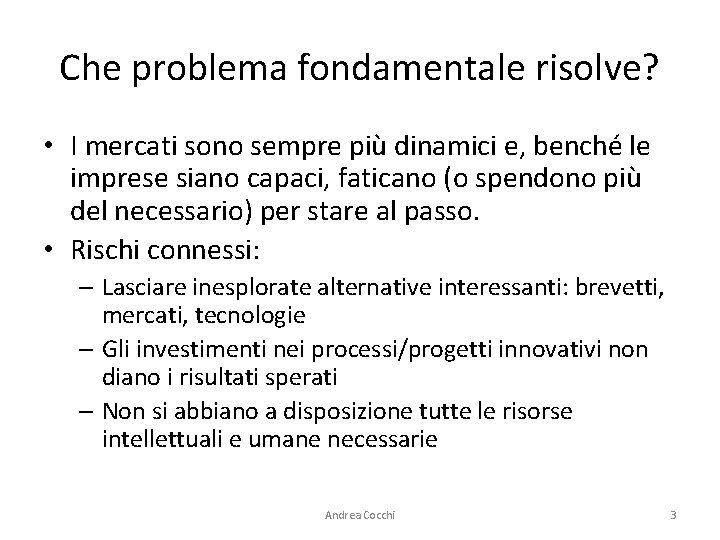 Che problema fondamentale risolve?

• I mercati sono sempre più dinamici e, benché le imprese siano capaci, faticano (o spendono più del necessario) per stare al passo.
• Rischi connessi:
– Lasciare inesplorate alternative interessanti: brevetti, mercati, tecnologie
– Gli investimenti nei processi/progetti innovativi non diano i risultati sperati
– Non si abbiano a disposizione tutte le risorse intellettuali e umane necessarie

Andrea Cocchi

3